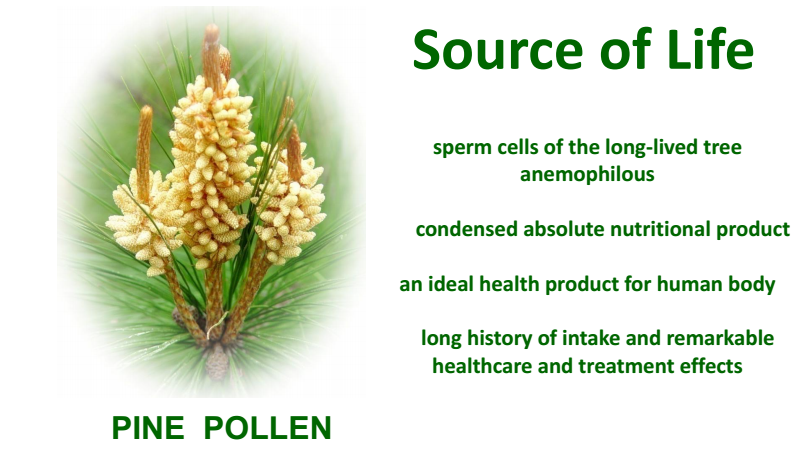 Source of Life

sperm cells of the long-lived tree anemophilous

condensed absolute nutritional product

an ideal health product for human body

long history of intake and remarkable healthcare and treatment effects

PINE POLLEN